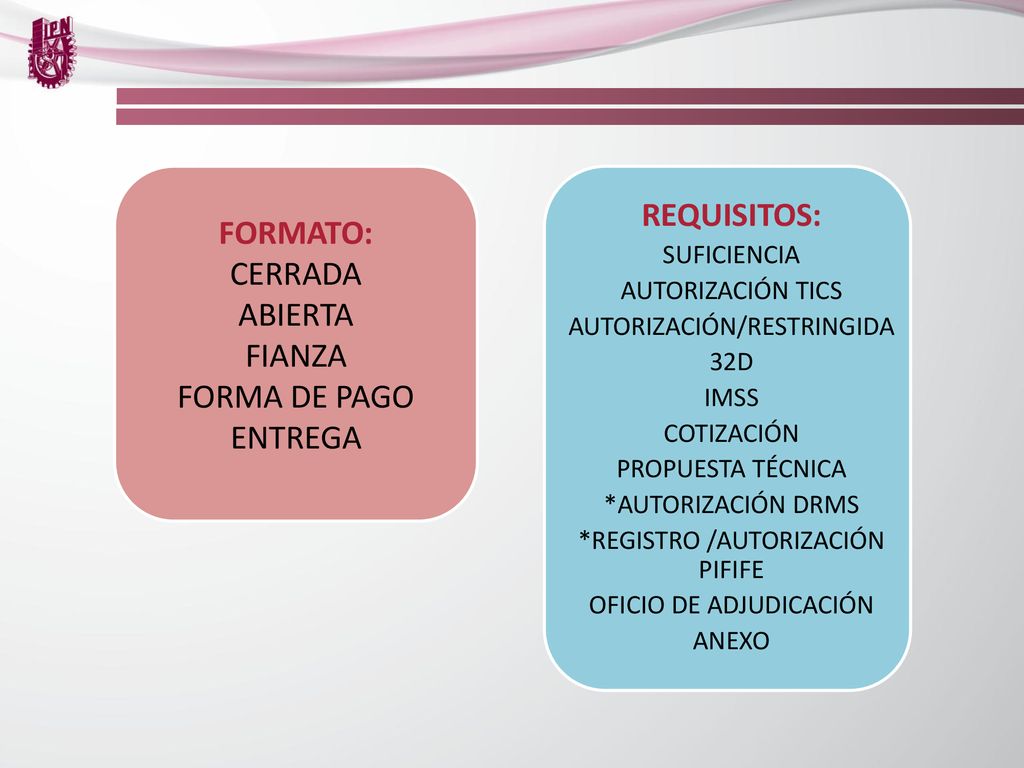 IPN

FORMATO:
CERRADA
ABIERTA
FIANZA
FORMA DE PAGO
ENTREGA

REQUISITOS:
SUFICIENCIA
AUTORIZACIÓN TICS
AUTORIZACIÓN/RESTRINGIDA
32D
IMSS
COTIZACIÓN
PROPUESTA TÉCNICA
*AUTORIZACIÓN DRMS
*REGISTRO /AUTORIZACIÓN PIFIFE
OFICIO DE ADJUDICACIÓN
ANEXO